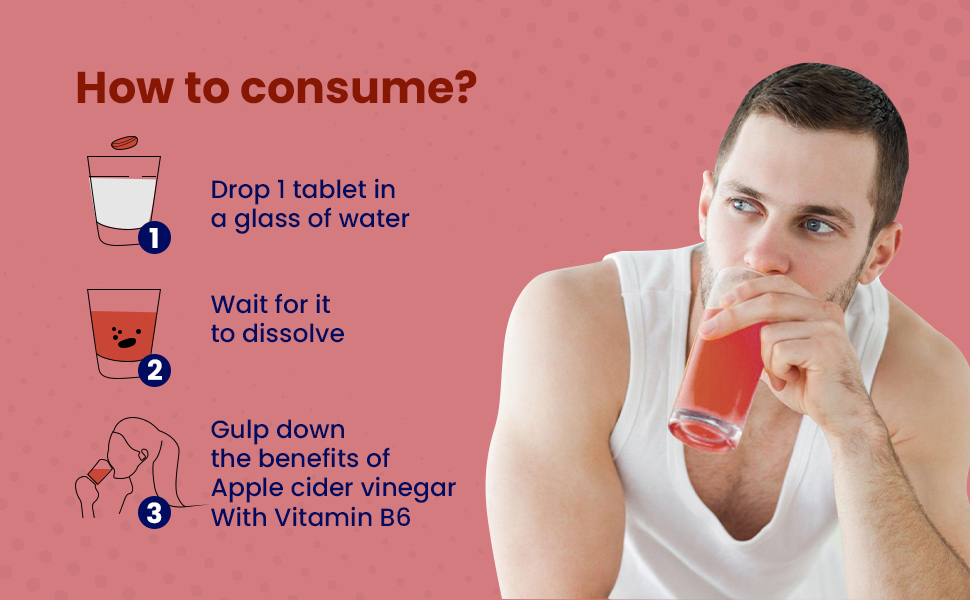 How to consume?

1

Drop 1 tablet in a glass of water

2

Wait for it to dissolve

3

Gulp down the benefits of Apple cider vinegar With Vitamin B6